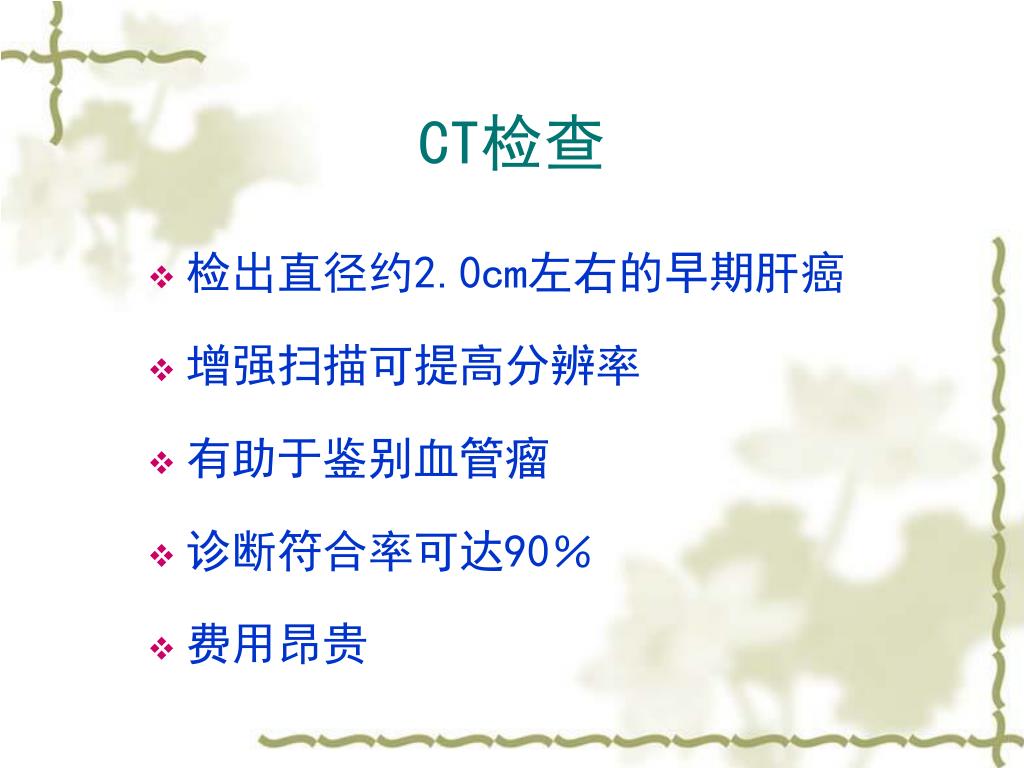 CT检查

❖ 检出直径约2.0cm左右的早期肝癌

❖ 增强扫描可提高分辨率

❖ 有助于鉴别血管瘤

❖ 诊断符合率可达90％

❖ 费用昂贵